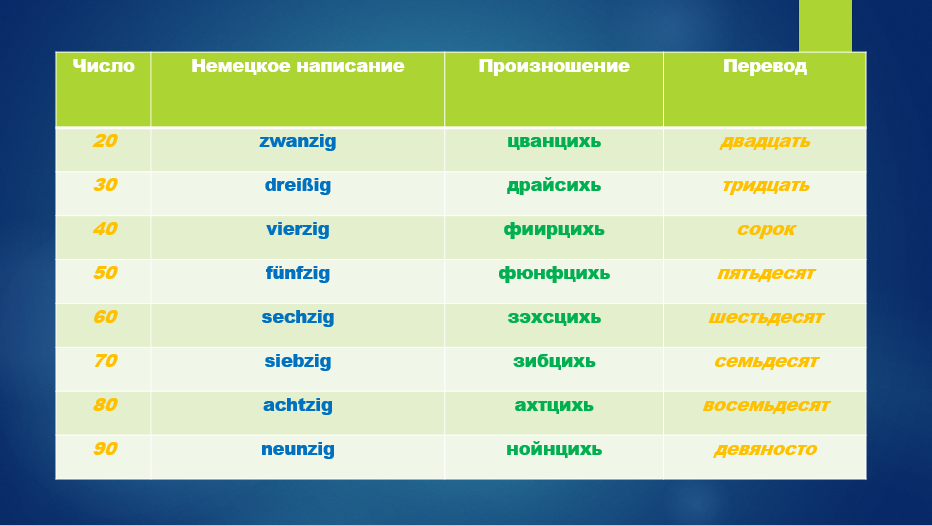 | Число | Немецкое написание | Произношение | Перевод |
|---|---|---|---|
| 20 | zwanzig | цванцихь | двадцать |
| 30 | dreißig | драйсихь | тридцать |
| 40 | vierzig | фиирцихь | сорок |
| 50 | fünfzig | фюнфцихь | пятьдесят |
| 60 | sechzig | зэхсцихь | шестьдесят |
| 70 | siebzig | зибцихь | семьдесят |
| 80 | achtzig | ахтцихь | восемьдесят |
| 90 | neunzig | нойнцихь | девяносто |